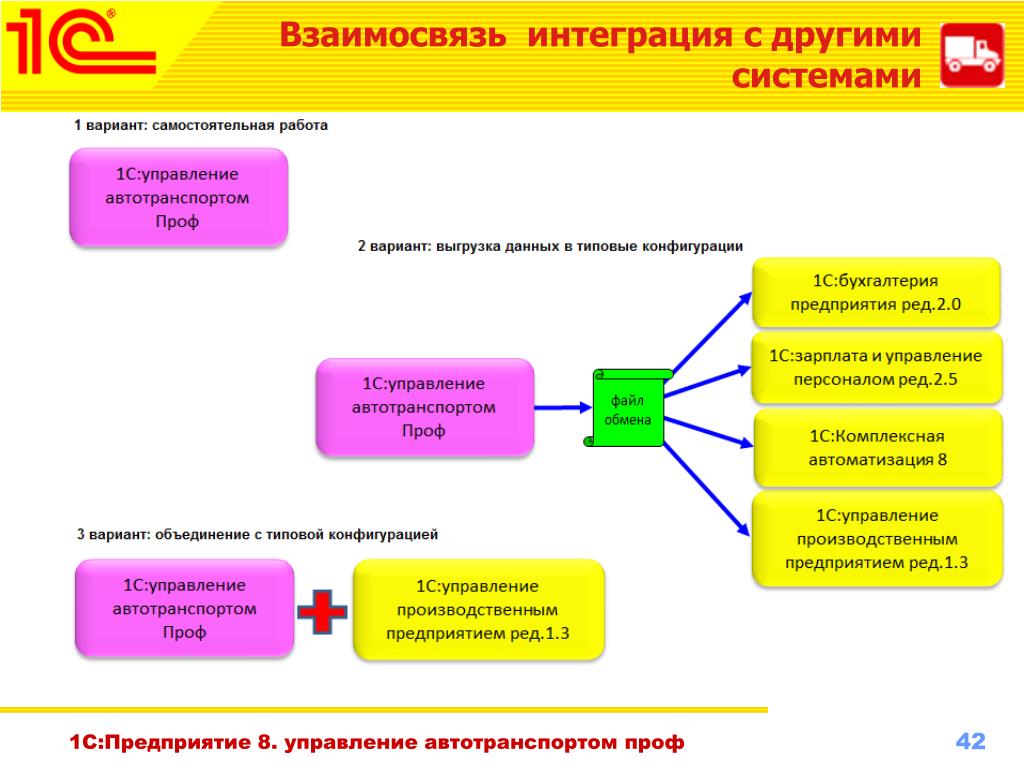 1С®

Взаимосвязь интеграция с другими системами

1 вариант: самостоятельная работа

1С:управление автотранспортом Проф

2 вариант: выгрузка данных в типовые конфигурации

1С:управление автотранспортом Проф

файл обмена

1С:бухгалтерия предприятия ред.2.0

1С:зарплата и управление персоналом ред.2.5

1С:Комплексная автоматизация 8

1С:управление производственным предприятием ред.1.3

3 вариант: объединение с типовой конфигурацией

1С:управление автотранспортом Проф

1С:управление производственным предприятием ред.1.3

1С:Предприятие 8. управление автотранспортом проф

42